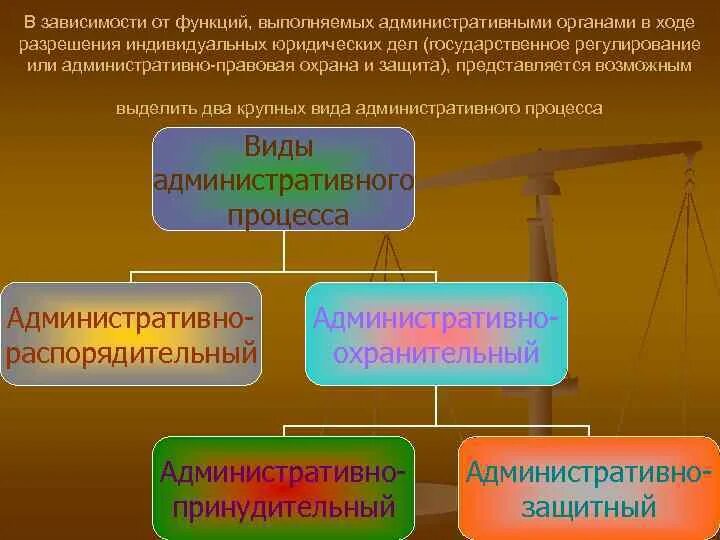 В зависимости от функций, выполняемых административными органами в ходе разрешения индивидуальных юридических дел (государственное регулирование или административно-правовая охрана и защита), представляется возможным

выделить два крупных вида административного процесса

Виды административного процесса

Административно-распорядительный

Административно-охранительный

Административно-принудительный

Административно-защитный